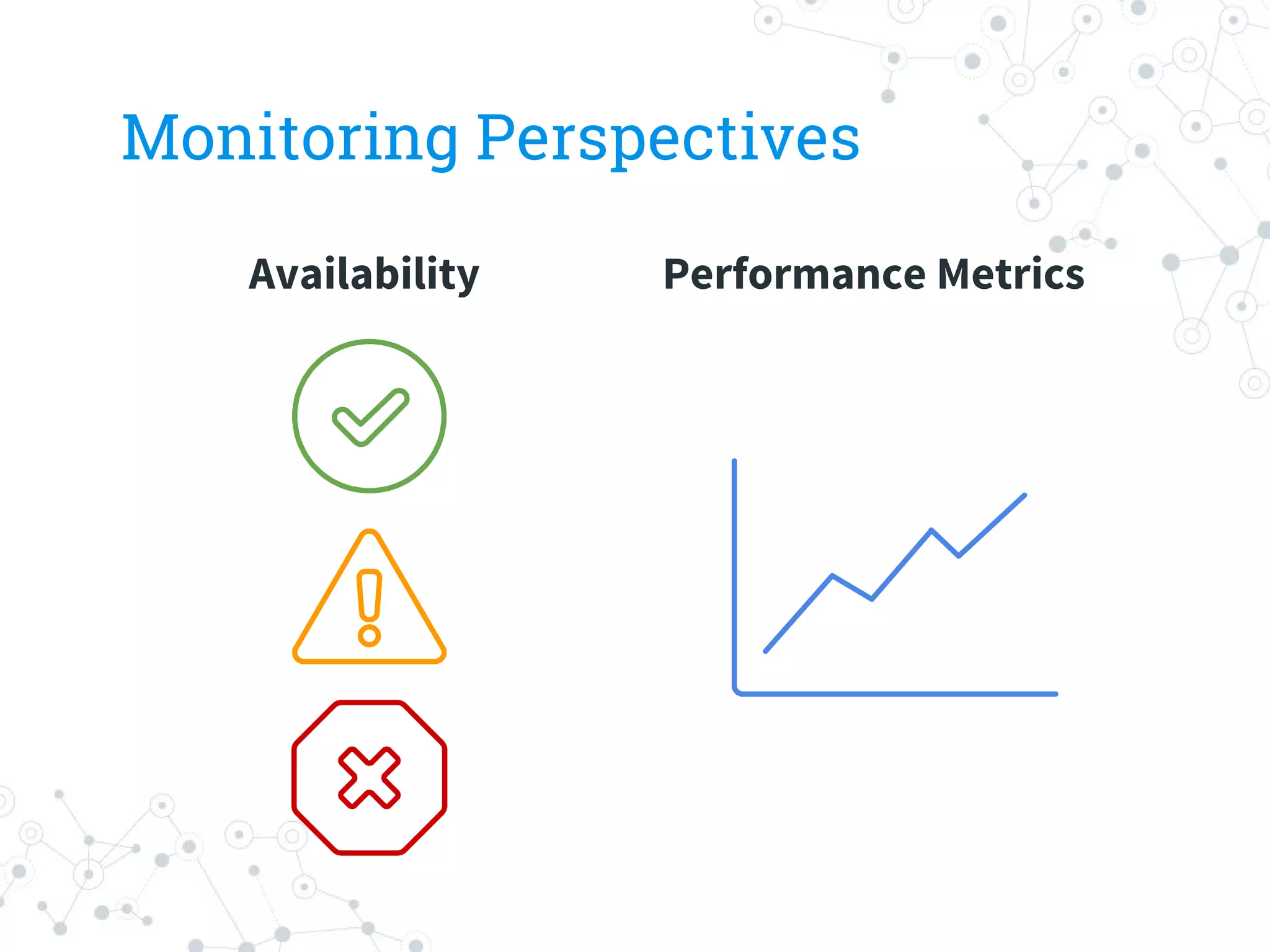 Monitoring Perspectives

Availability

Performance Metrics